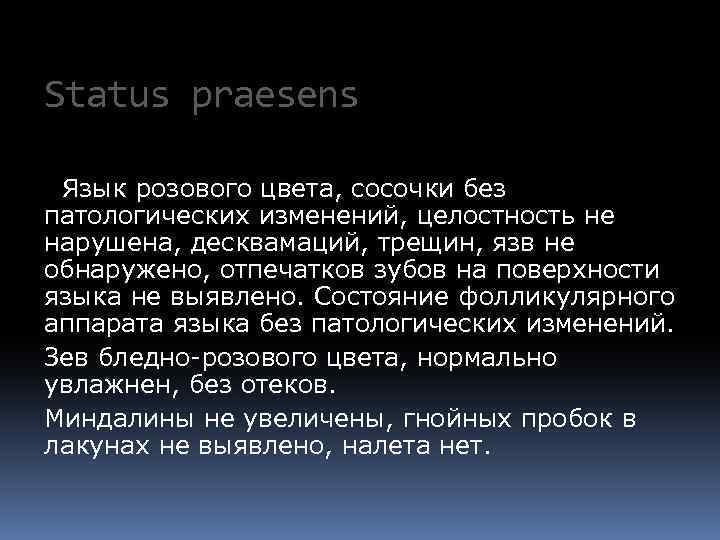 Status praesens

Язык розового цвета, сосочки без патологических изменений, целостность не нарушена, десквамаций, трещин, язв не обнаружено, отпечатков зубов на поверхности языка не выявлено. Состояние фолликулярного аппарата языка без патологических изменений.

Зев бледно-розового цвета, нормально увлажнен, без отеков.

Миндалины не увеличены, гнойных пробок в лакунах не выявлено, налета нет.